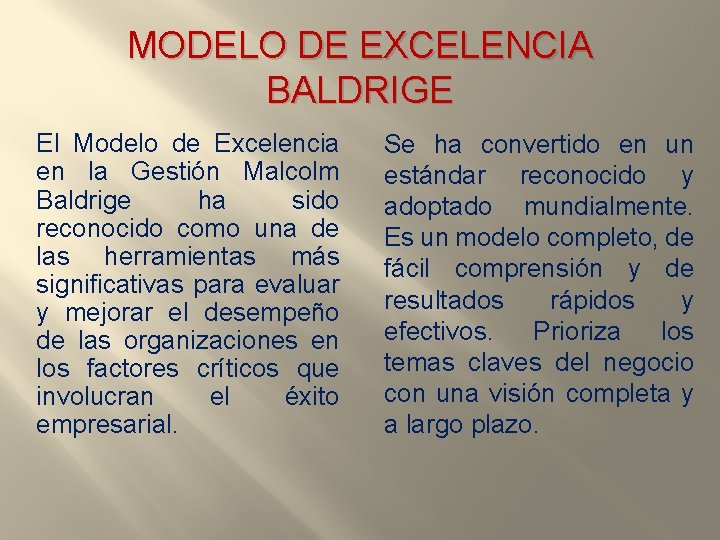 MODELO DE EXCELENCIA BALDRIGE

El Modelo de Excelencia en la Gestión Malcolm Baldrige ha sido reconocido como una de las herramientas más significativas para evaluar y mejorar el desempeño de las organizaciones en los factores críticos que involucran el éxito empresarial.

Se ha convertido en un estándar reconocido y adoptado mundialmente. Es un modelo completo, de fácil comprensión y de resultados rápidos y efectivos. Prioriza los temas claves del negocio con una visión completa y a largo plazo.